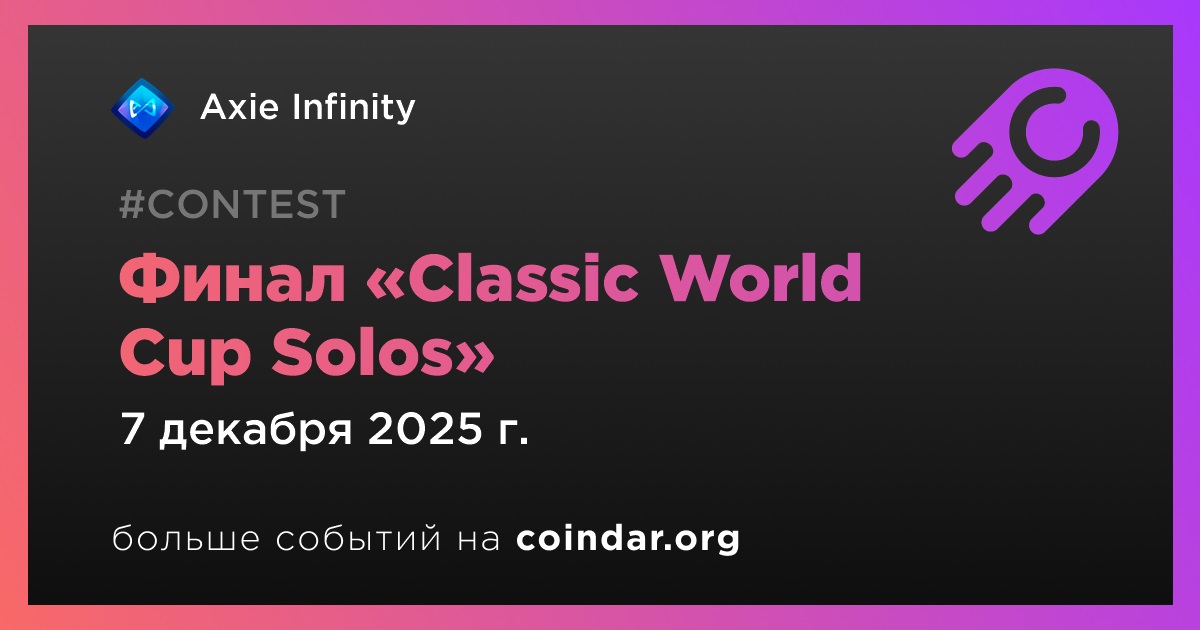 Axie Infinity

#CONTEST

Финал «Classic World Cup Solos»

7 декабря 2025 г.

больше событий на coindar.org